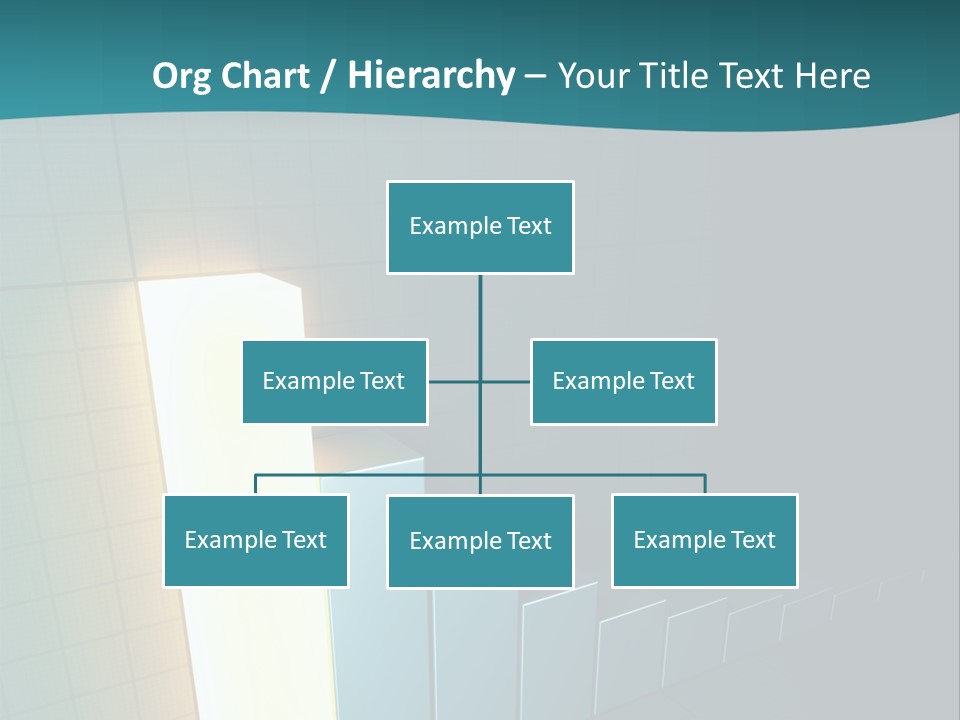 Org Chart / Hierarchy – Your Title Text Here

Example Text

Example Text

Example Text

Example Text

Example Text

Example Text